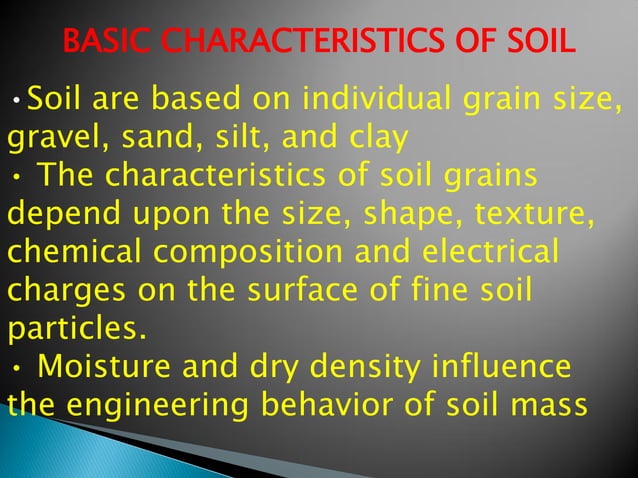 BASIC CHARACTERISTICS OF SOIL

•Soil are based on individual grain size, gravel, sand, silt, and clay

• The characteristics of soil grains depend upon the size, shape, texture, chemical composition and electrical charges on the surface of fine soil particles.

• Moisture and dry density influence the engineering behavior of soil mass